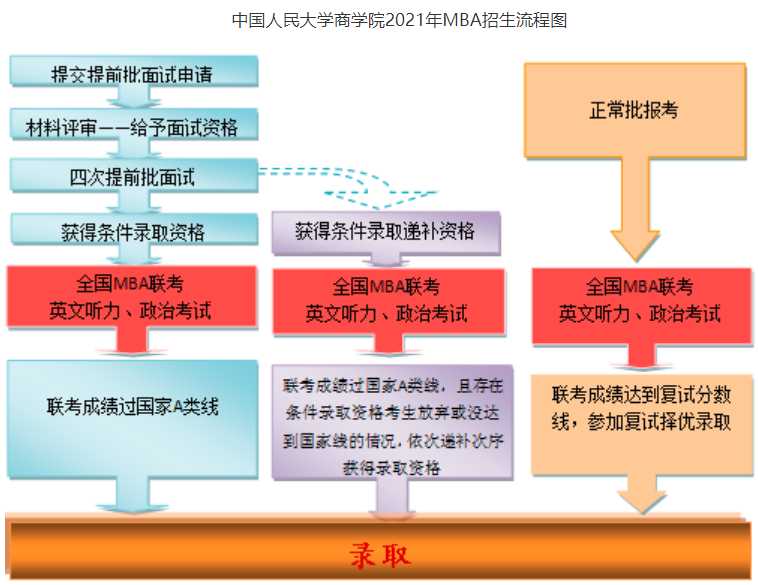 中国人民大学商学院2021年MBA招生流程图

提交提前批面试申请

材料评审——给予面试资格

四次提前批面试

获得条件录取资格

全国MBA联考
英文听力、政治考试

联考成绩过国家A类线

获得条件录取递补资格

全国MBA联考
英文听力、政治考试

联考成绩过国家A类线，且存在条件录取资格考生放弃或没达到国家线的情况，依次递补次序获得录取资格

正常批报考

全国MBA联考
英文听力、政治考试

联考成绩达到复试分数线，参加复试择优录取

录取